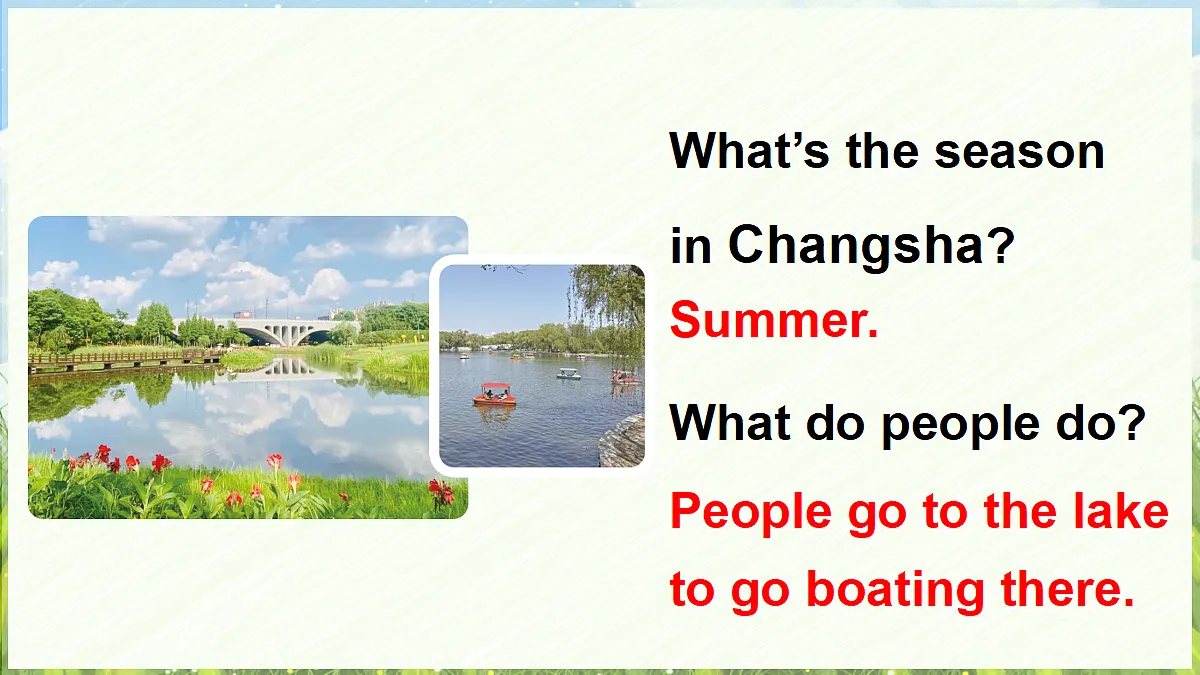 What's the season in Changsha?

Summer.

What do people do?

People go to the lake to go boating there.